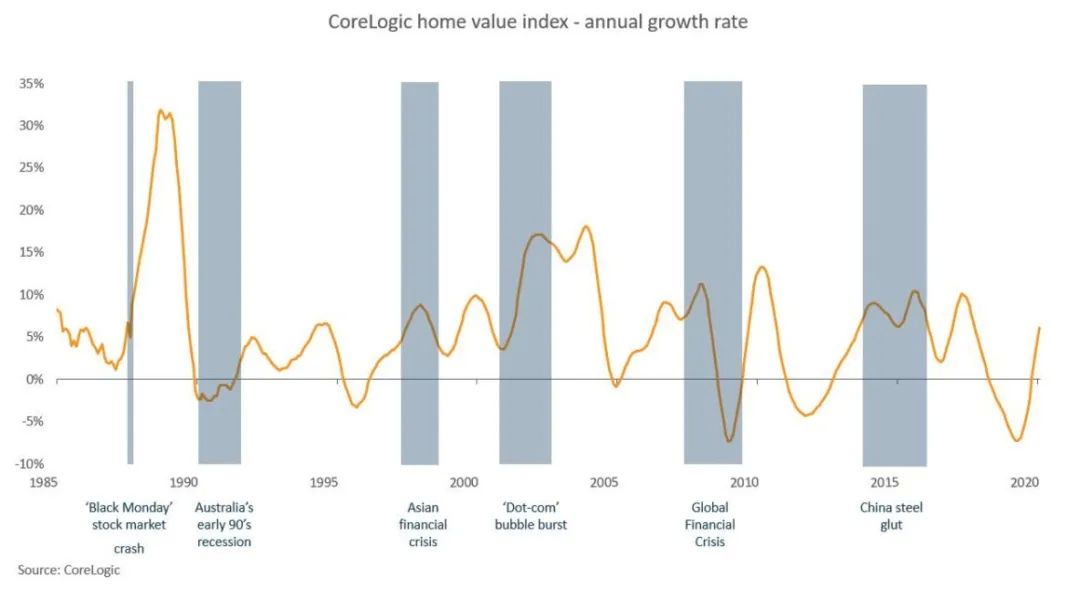 CoreLogic home value index - annual growth rate

35%
30%
25%
20%
15%
10%
5%
0%
-5%
-10%

1985
1990
1995
2000
2005
2010
2015
2020

'Black Monday' stock market crash

Australia's early 90's recession

Asian financial crisis

'Dot-com' bubble burst

Global Financial Crisis

China steel glut

Source: CoreLogic